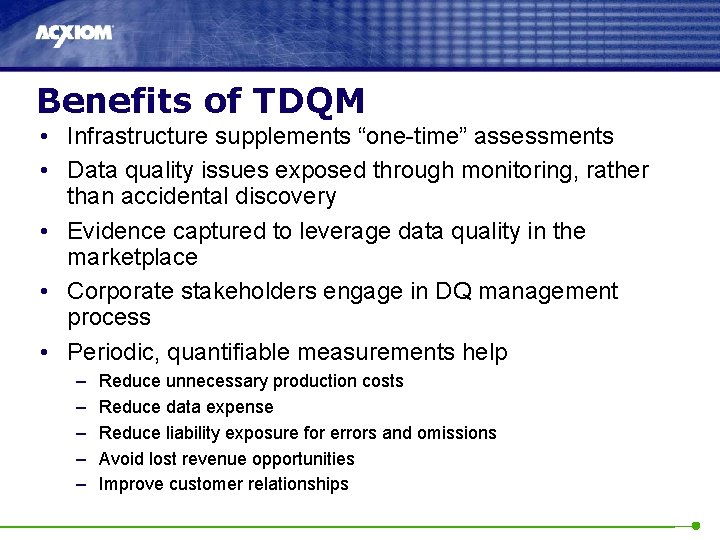 ACXIOM

Benefits of TDQM

• Infrastructure supplements “one-time” assessments
• Data quality issues exposed through monitoring, rather than accidental discovery
• Evidence captured to leverage data quality in the marketplace
• Corporate stakeholders engage in DQ management process
• Periodic, quantifiable measurements help
– Reduce unnecessary production costs
– Reduce data expense
– Reduce liability exposure for errors and omissions
– Avoid lost revenue opportunities
– Improve customer relationships